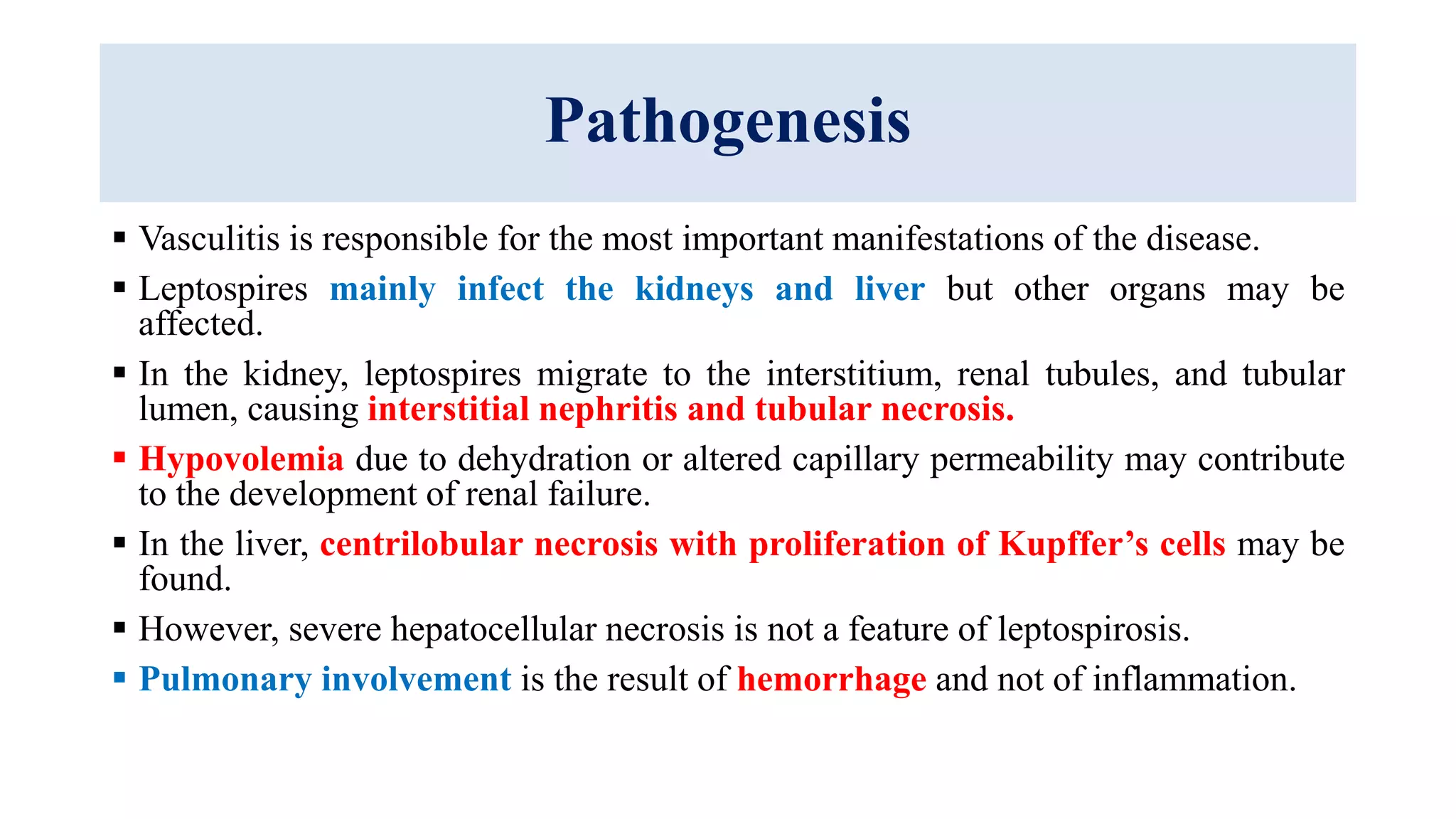 Pathogenesis

▪ Vasculitis is responsible for the most important manifestations of the disease.

▪ Leptospires mainly infect the kidneys and liver but other organs may be affected.

▪ In the kidney, leptospires migrate to the interstitium, renal tubules, and tubular lumen, causing interstitial nephritis and tubular necrosis.

▪ Hypovolemia due to dehydration or altered capillary permeability may contribute to the development of renal failure.

▪ In the liver, centrilobular necrosis with proliferation of Kupffer's cells may be found.

▪ However, severe hepatocellular necrosis is not a feature of leptospirosis.

▪ Pulmonary involvement is the result of hemorrhage and not of inflammation.